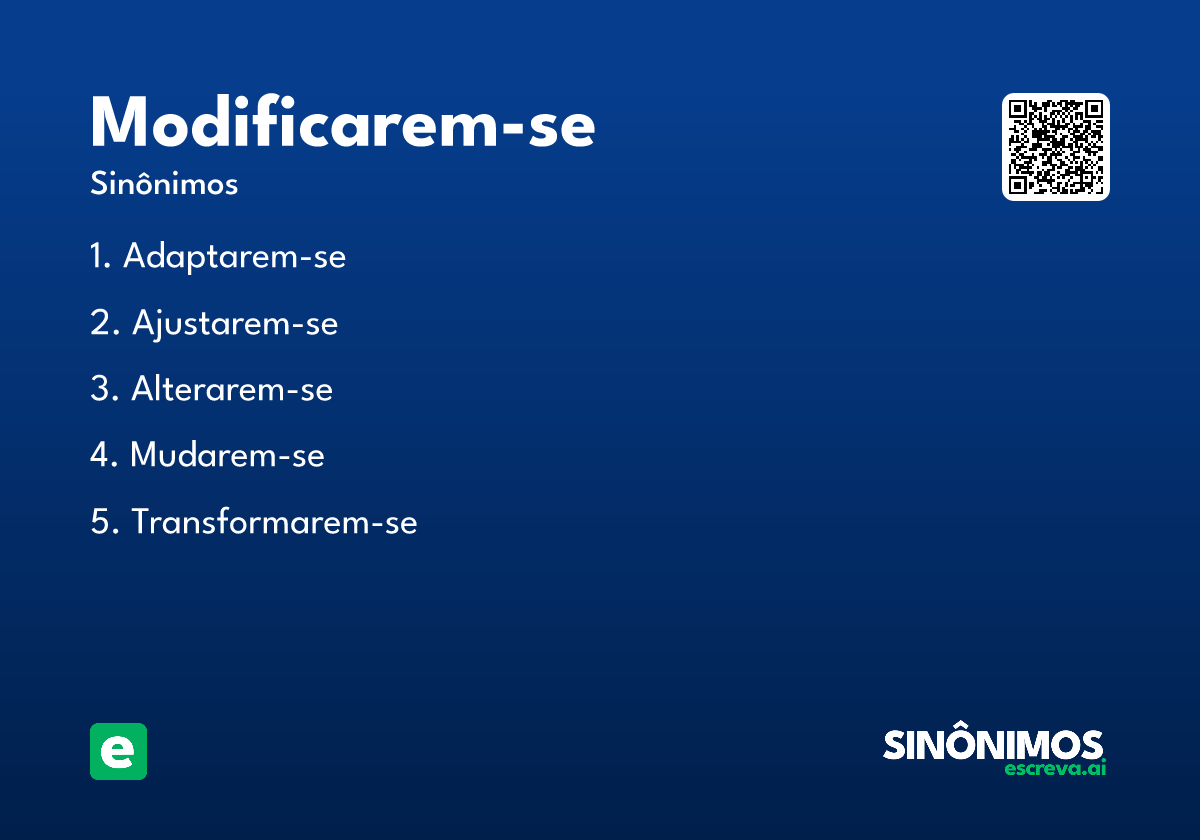 Modificarem-se

Sinônimos

1. Adaptarem-se

2. Ajustarem-se

3. Alterarem-se

4. Mudarem-se

5. Transformarem-se

e

SINÔNIMOS
escreva.ai